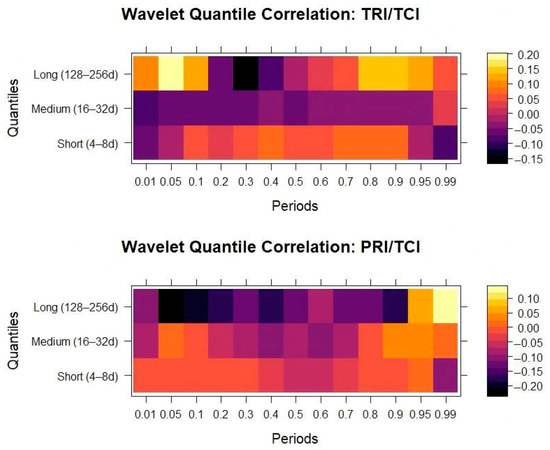 Wavelet Quantile Correlation: TRI/TCI

Quantiles

Long (128–256d)
Medium (16–32d)
Short (4–8d)

0.01 0.05 0.1 0.2 0.3 0.4 0.5 0.6 0.7 0.8 0.9 0.95 0.99

Periods

0.20
0.15
0.10
0.05
0.00
−0.05
−0.10
−0.15

Wavelet Quantile Correlation: PRI/TCI

Quantiles

Long (128–256d)
Medium (16–32d)
Short (4–8d)

0.01 0.05 0.1 0.2 0.3 0.4 0.5 0.6 0.7 0.8 0.9 0.95 0.99

Periods

0.10
0.05
0.00
−0.05
−0.10
−0.15
−0.20